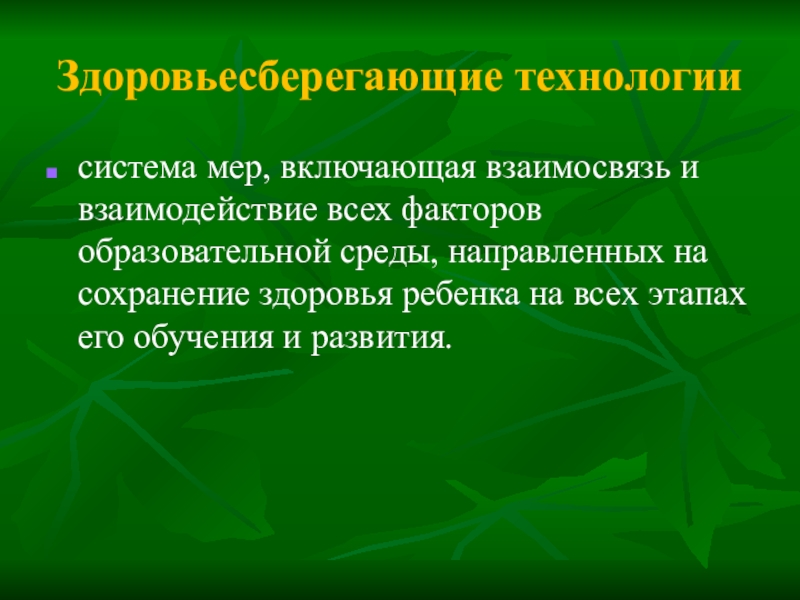 Здоровьесберегающие технологии

система мер, включающая взаимосвязь и взаимодействие всех факторов образовательной среды, направленных на сохранение здоровья ребенка на всех этапах его обучения и развития.